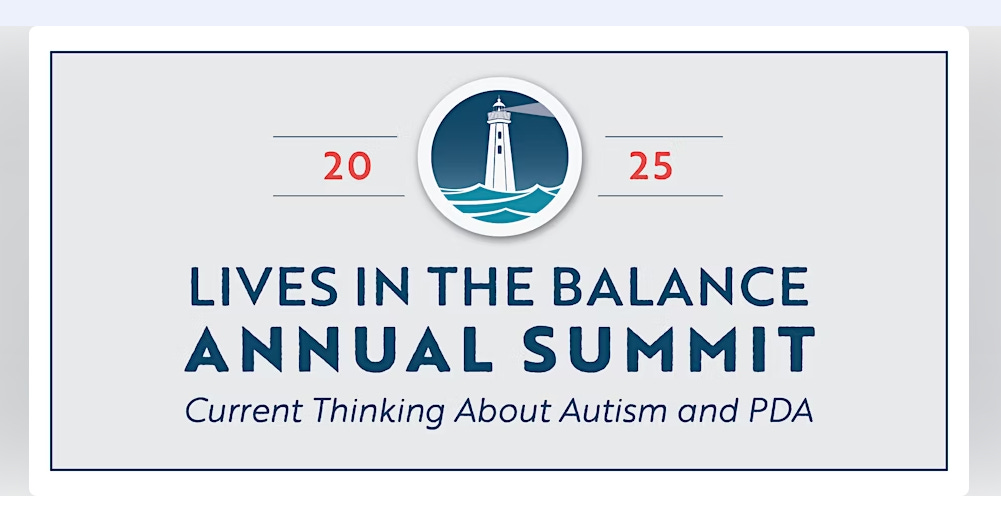 20 25

LIVES IN THE BALANCE
ANNUAL SUMMIT
Current Thinking About Autism and PDA